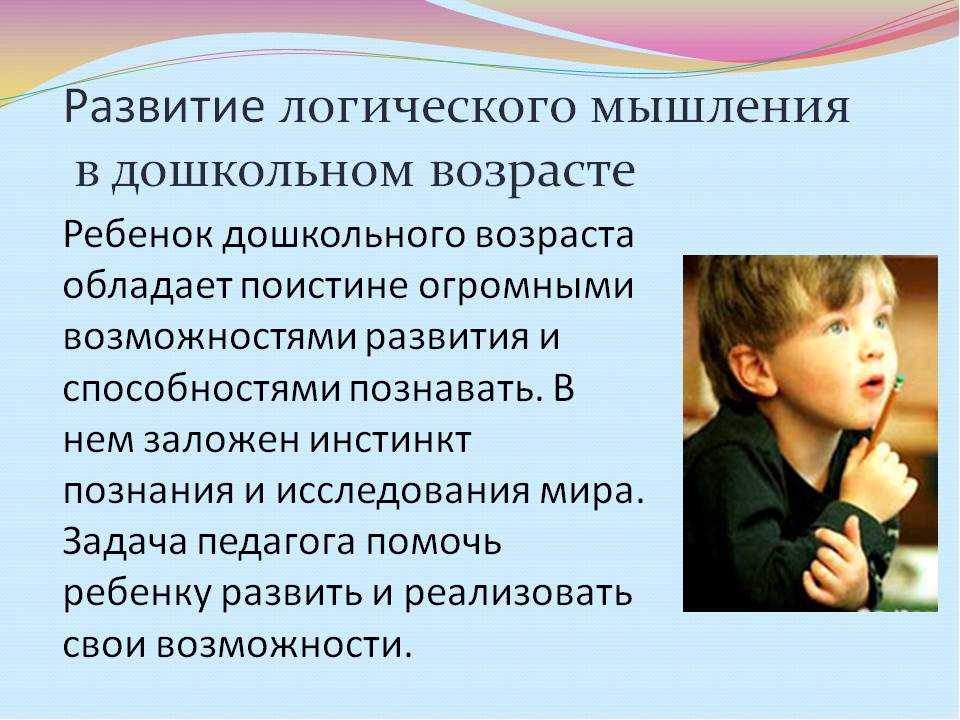 Развитие логического мышления
в дошкольном возрасте

Ребенок дошкольного возраста обладает поистине огромными возможностями развития и способностями познавать. В нем заложен инстинкт познания и исследования мира. Задача педагога помочь ребенку развить и реализовать свои возможности.